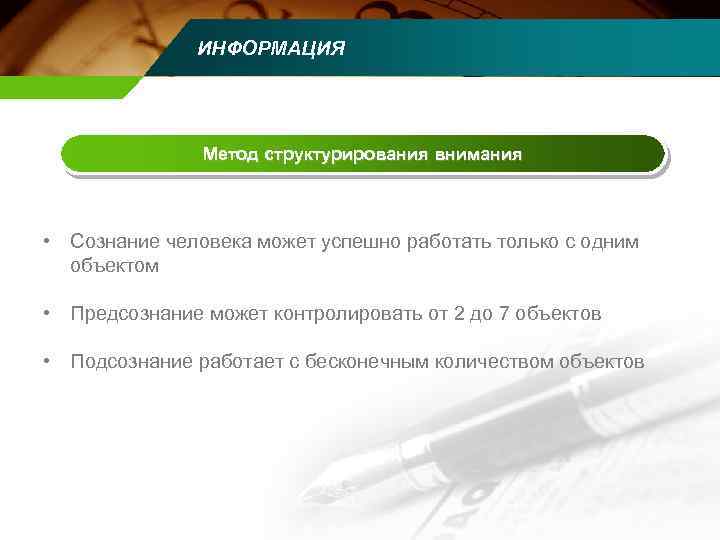 ИНФОРМАЦИЯ

Метод структурирования внимания

• Сознание человека может успешно работать только с одним объектом

• Предсознание может контролировать от 2 до 7 объектов

• Подсознание работает с бесконечным количеством объектов